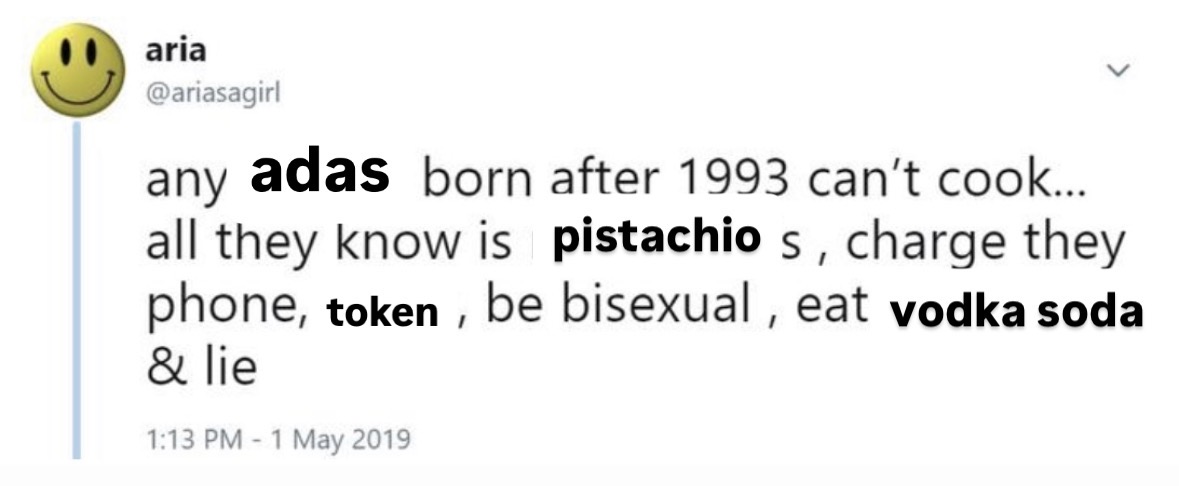 aria
@ariasagirl

any adas born after 1993 can't cook... all they know is pistachio s , charge they phone, token , be bisexual , eat vodka soda & lie

1:13 PM - 1 May 2019